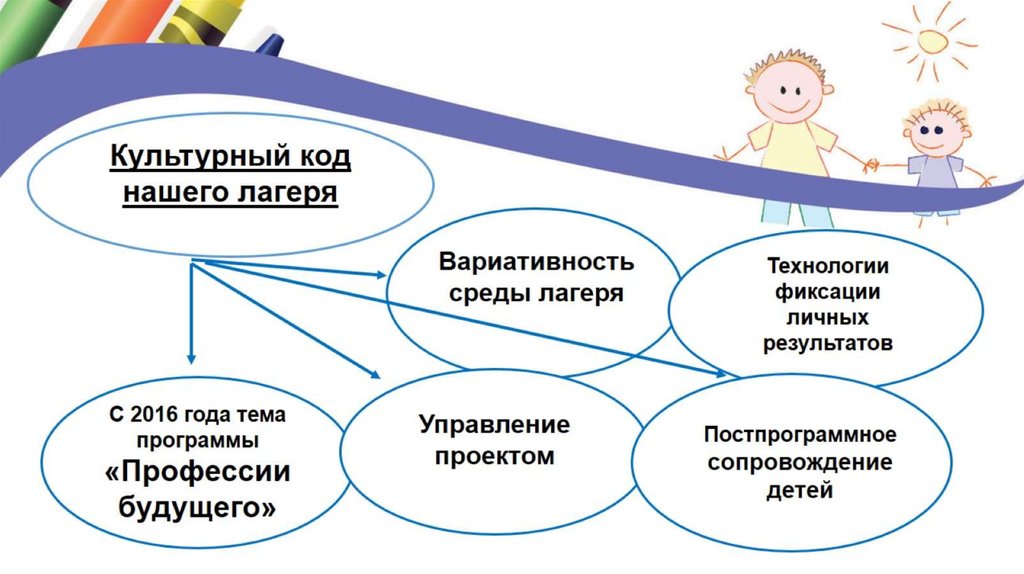 Культурный код нашего лагеря

Вариативность среды лагеря

Технологии фиксации личных результатов

С 2016 года тема программы «Профессии будущего»

Управление проектом

Постпрограммное сопровождение детей